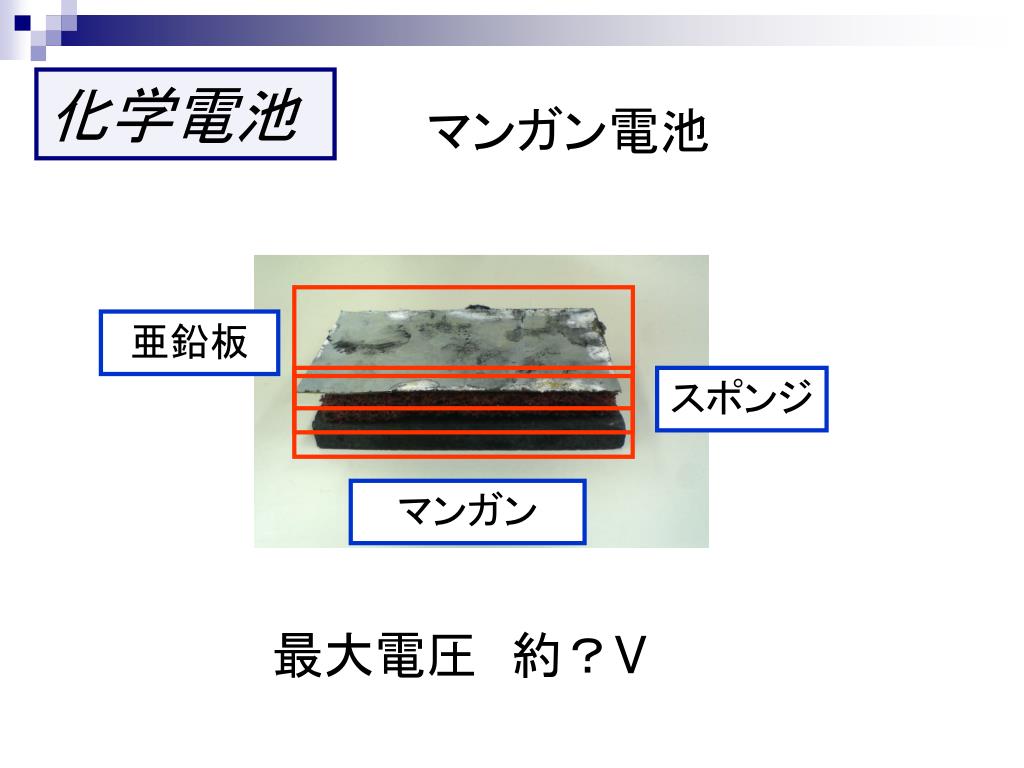 化学電池

マンガン電池

亜鉛板

スポンジ

マンガン

最大電圧　約？V